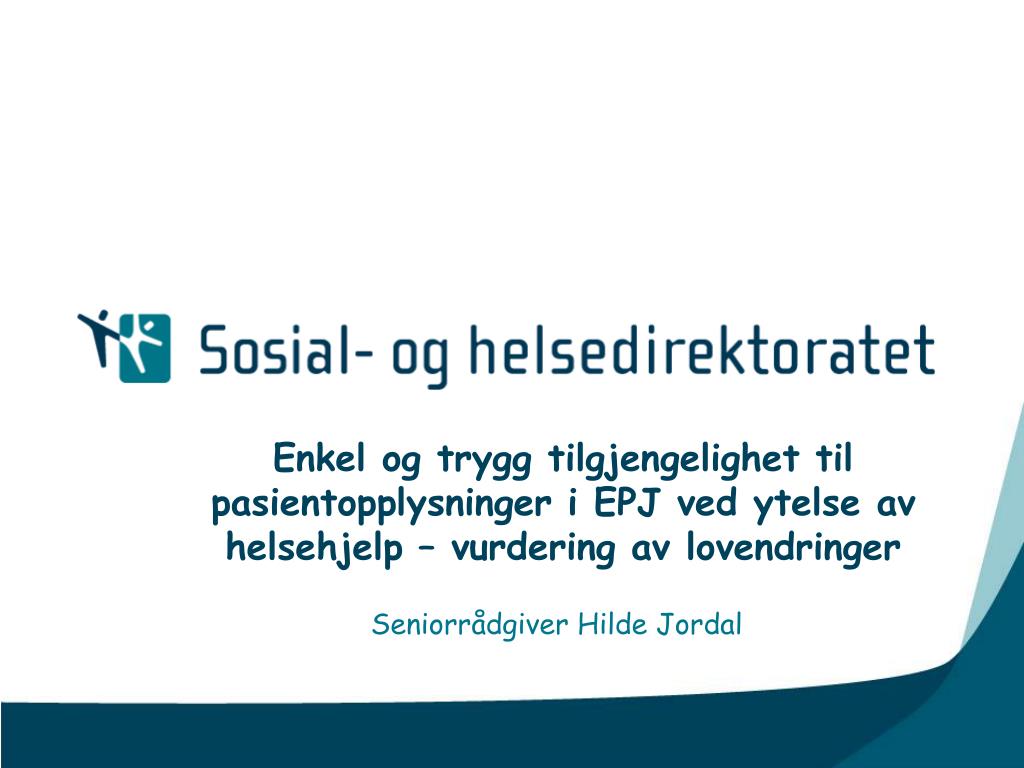 Sosial- og helsedirektoratet

Enkel og trygg tilgjengelighet til pasientopplysninger i EPJ ved ytelse av helsehjelp – vurdering av lovendringer

Seniorrådgiver Hilde Jordal